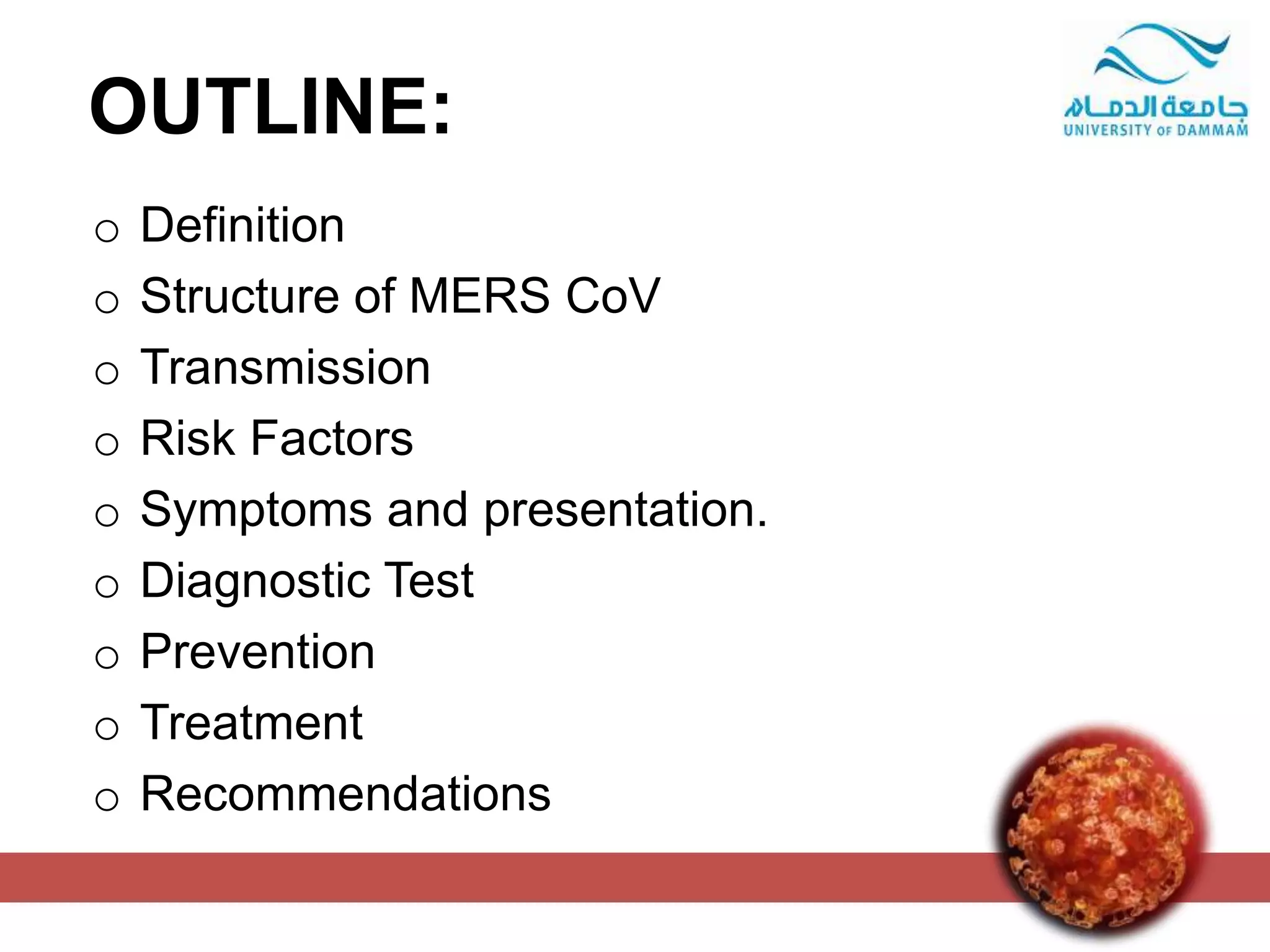 OUTLINE:

جامعة الدمام
UNIVERSITY OF DAMMAM

o Definition
o Structure of MERS CoV
o Transmission
o Risk Factors
o Symptoms and presentation.
o Diagnostic Test
o Prevention
o Treatment
o Recommendations